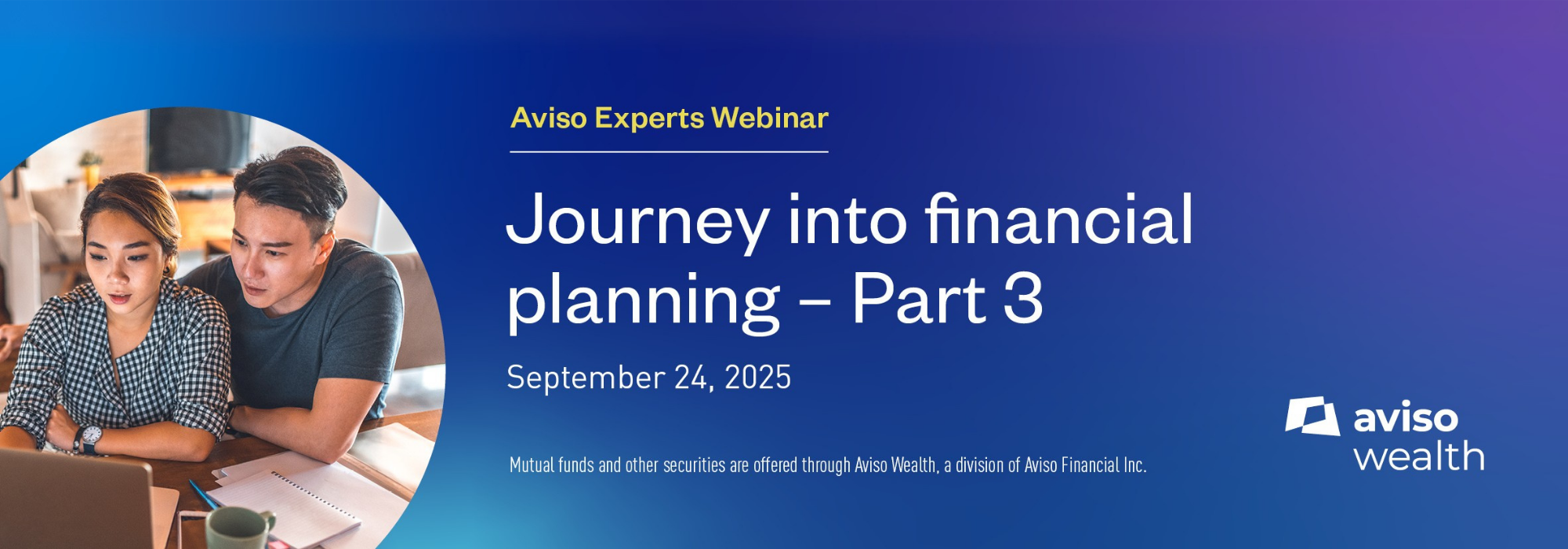 Aviso Experts Webinar

Journey into financial planning – Part 3

September 24, 2025

Mutual funds and other securities are offered through Aviso Wealth, a division of Aviso Financial Inc.

aviso wealth